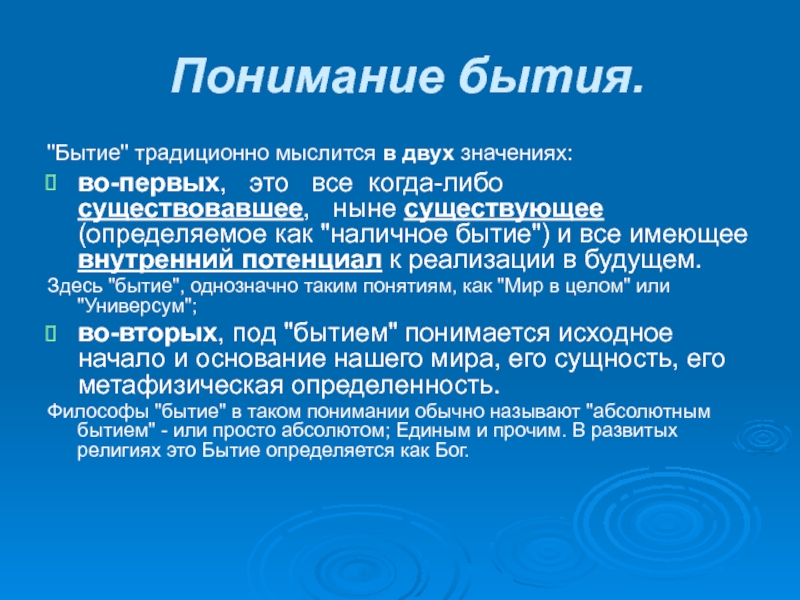 Понимание бытия.

"Бытие" традиционно мыслится в двух значениях:

во-первых, это все когда-либо существовавшее, ныне существующее (определяемое как "наличное бытие") и все имеющее внутренний потенциал к реализации в будущем.

Здесь "бытие", однозначно таким понятиям, как "Мир в целом" или "Универсум";

во-вторых, под "бытием" понимается исходное начало и основание нашего мира, его сущность, его метафизическая определенность.

Философы "бытие" в таком понимании обычно называют "абсолютным бытием" - или просто абсолютом; Единым и прочим. В развитых религиях это Бытие определяется как Бог.